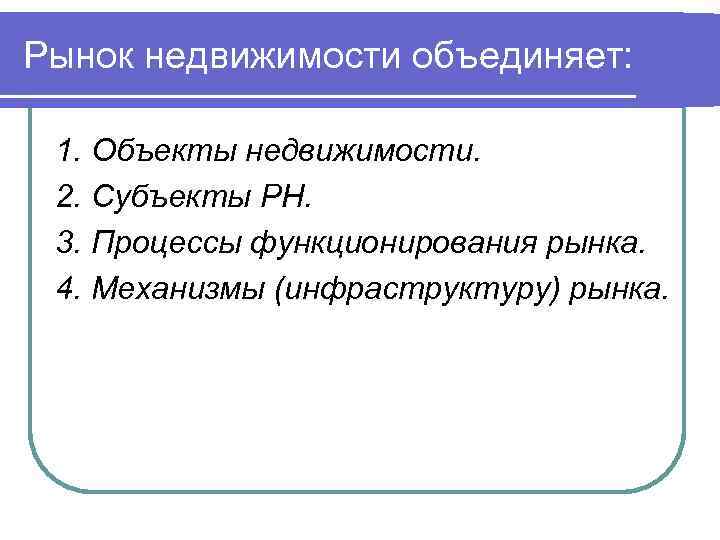 Рынок недвижимости объединяет:

1. Объекты недвижимости.
2. Субъекты РН.
3. Процессы функционирования рынка.
4. Механизмы (инфраструктуру) рынка.